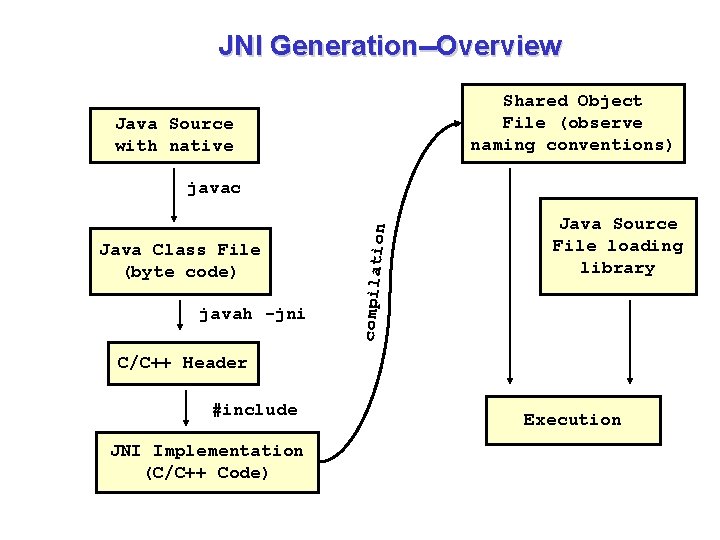 JNI Generation—Overview

Java Source with native

javac

Java Class File (byte code)

javah -jni

C/C++ Header

#include

JNI Implementation (C/C++ Code)

compilation

Shared Object File (observe naming conventions)

Java Source File loading library

Execution